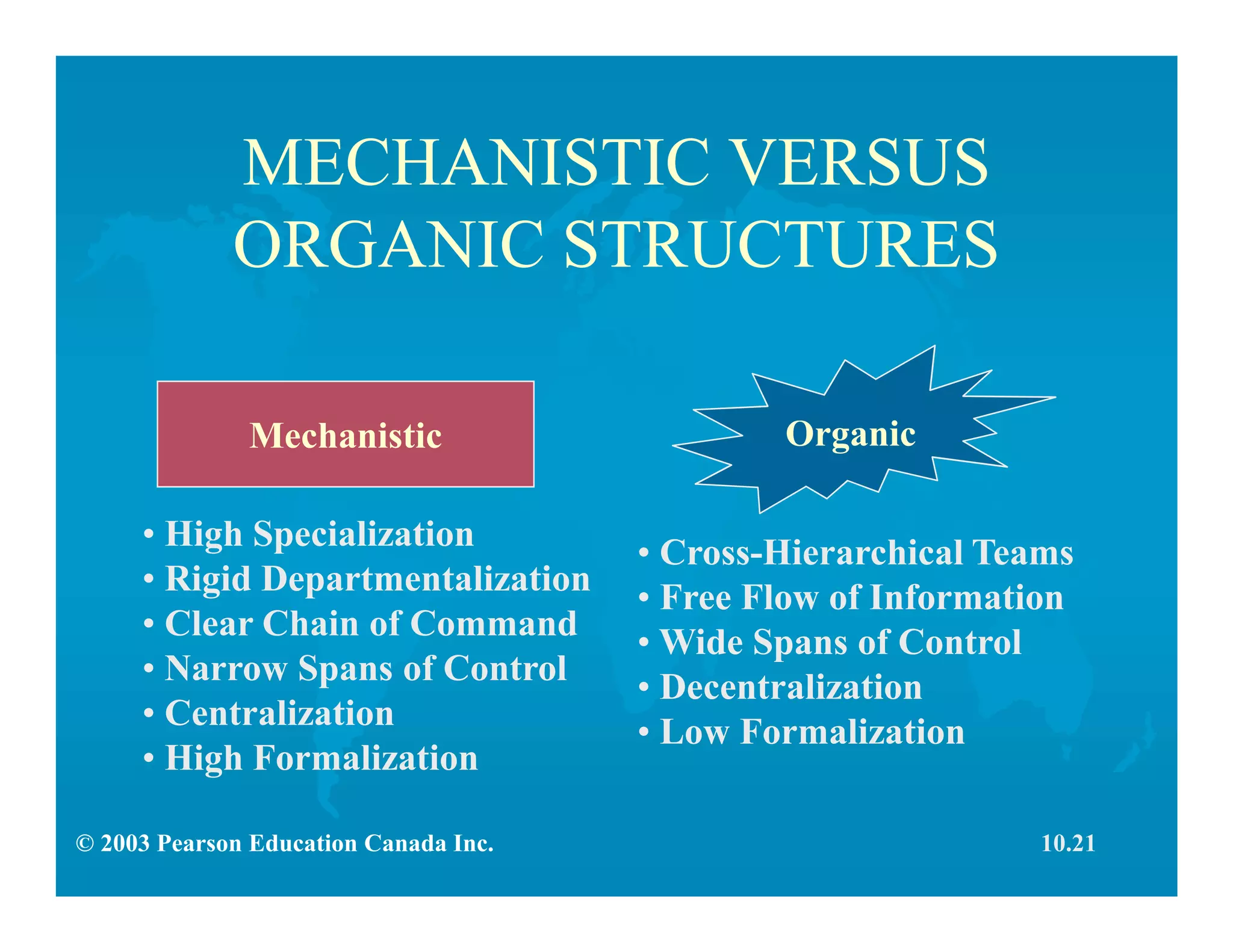 MECHANISTIC VERSUS ORGANIC STRUCTURES

Mechanistic

• High Specialization
• Rigid Departmentalization
• Clear Chain of Command
• Narrow Spans of Control
• Centralization
• High Formalization

Organic

• Cross-Hierarchical Teams
• Free Flow of Information
• Wide Spans of Control
• Decentralization
• Low Formalization

© 2003 Pearson Education Canada Inc.

10.21